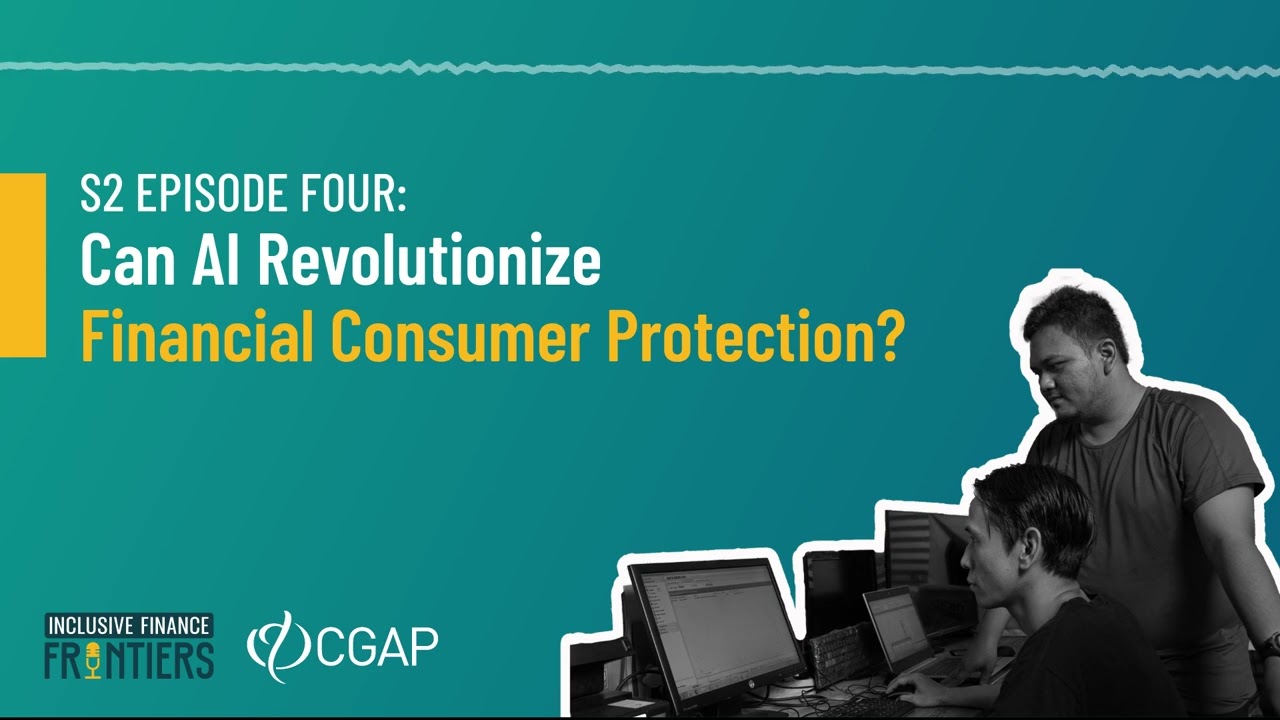 S2 EPISODE FOUR:
Can AI Revolutionize
Financial Consumer Protection?

INCLUSIVE FINANCE
FRONTIERS

CGAP